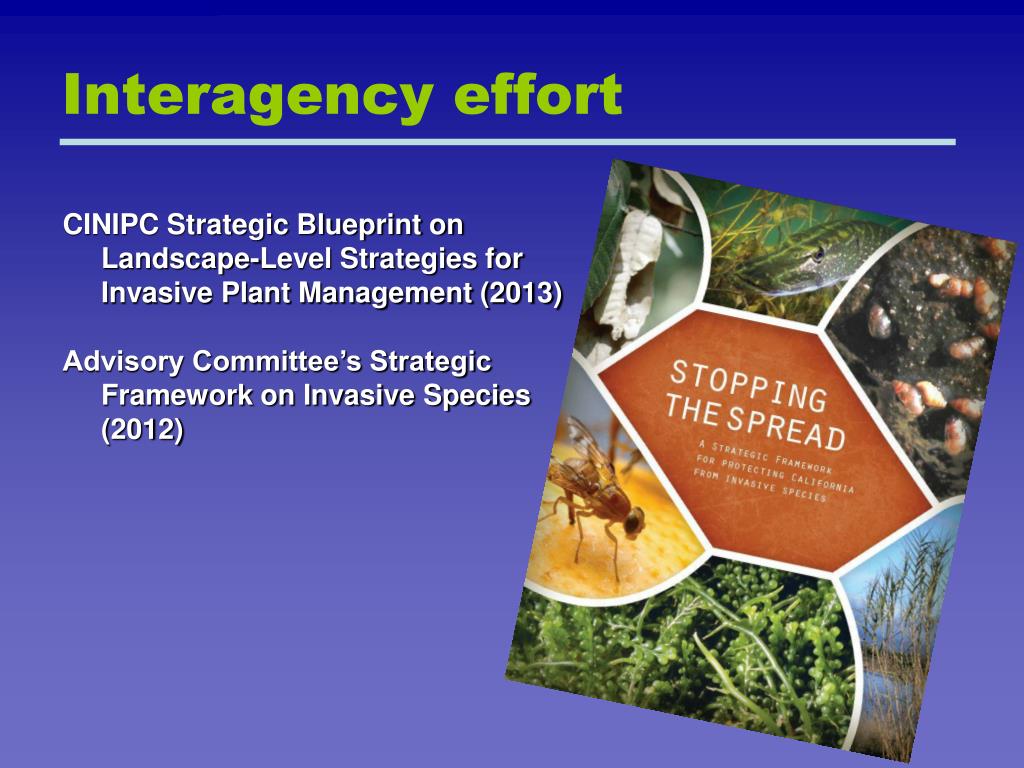 Interagency effort

CINIPC Strategic Blueprint on Landscape-Level Strategies for Invasive Plant Management (2013)

Advisory Committee's Strategic Framework on Invasive Species (2012)

STOPPING THE SPREAD

A STRATEGIC FRAMEWORK FOR PROTECTING CALIFORNIA FROM INVASIVE SPECIES